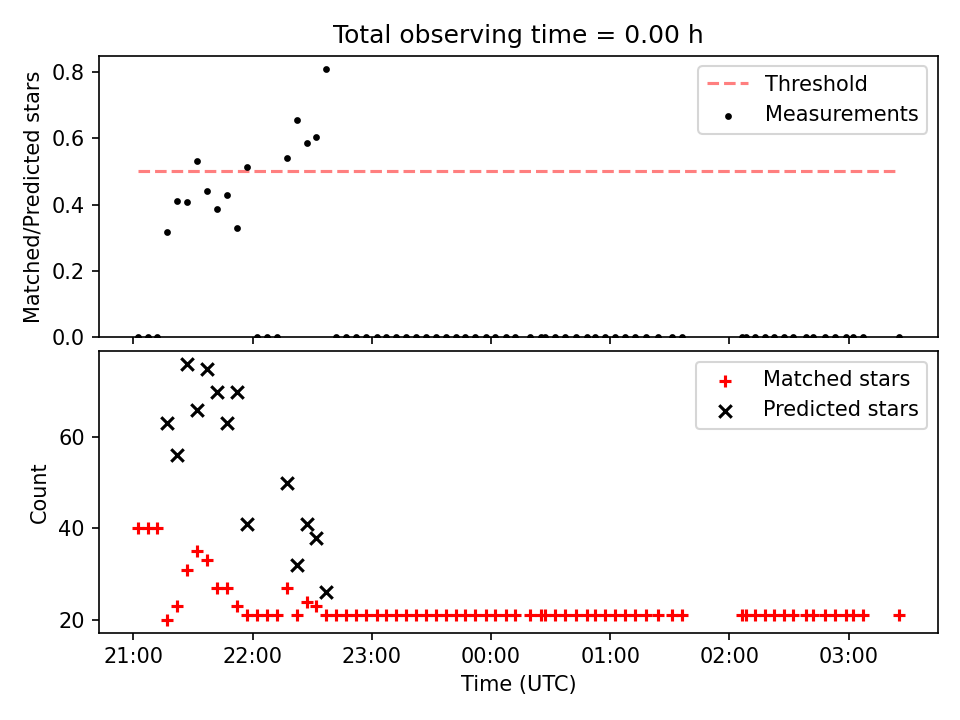 Total observing time = 0.00 h

Matched/Predicted stars

0.8
0.6
0.4
0.2
0.0

Threshold
Measurements

Count

60
40
20

Matched stars
Predicted stars

21:00 22:00 23:00 00:00 01:00 02:00 03:00

Time (UTC)